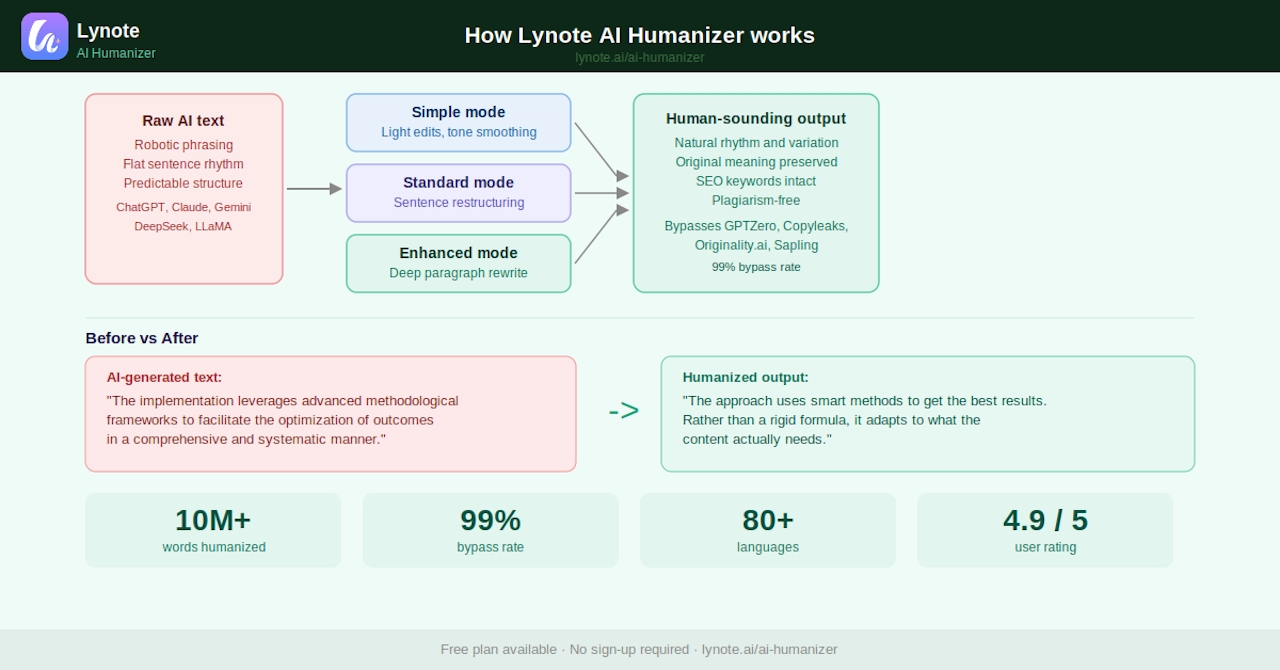 Lynote
AI Humanizer

How Lynote AI Humanizer works
lynote.ai/ai-humanizer

Raw AI text
Robotic phrasing
Flat sentence rhythm
Predictable structure
ChatGPT, Claude, Gemini
DeepSeek, LLaMA

Simple mode
Light edits, tone smoothing

Standard mode
Sentence restructuring

Enhanced mode
Deep paragraph rewrite

Human-sounding output
Natural rhythm and variation
Original meaning preserved
SEO keywords intact
Plagiarism-free
Bypasses GPTZero, Copyleaks, Originality.ai, Sapling
99% bypass rate

Before vs After

AI-generated text:
"The implementation leverages advanced methodological frameworks to facilitate the optimization of outcomes in a comprehensive and systematic manner."

->

Humanized output:
"The approach uses smart methods to get the best results. Rather than a rigid formula, it adapts to what the content actually needs."

10M+
words humanized

99%
bypass rate

80+
languages

4.9 / 5
user rating

Free plan available · No sign-up required · lynote.ai/ai-humanizer